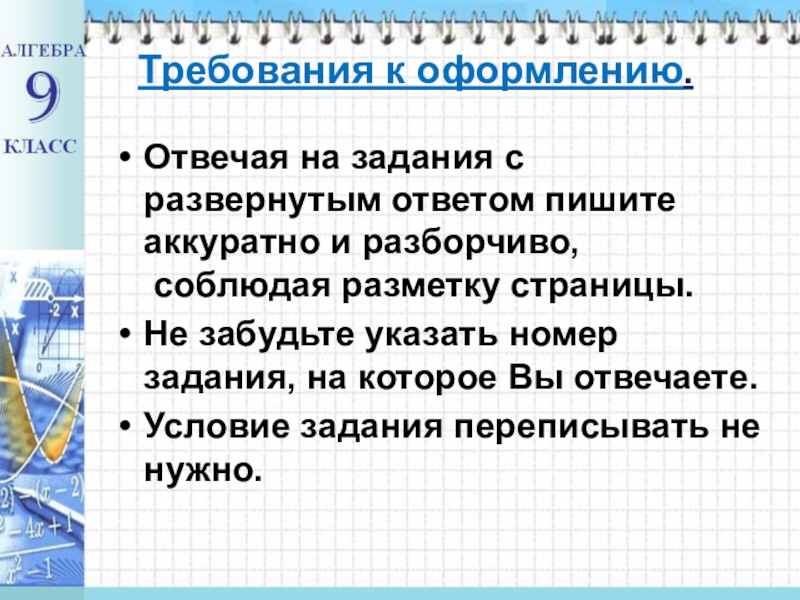 АЛГЕБРА
9
КЛАСС

Требования к оформлению.

• Отвечая на задания с развернутым ответом пишите аккуратно и разборчиво, соблюдая разметку страницы.
• Не забудьте указать номер задания, на которое Вы отвечаете.
• Условие задания переписывать не нужно.